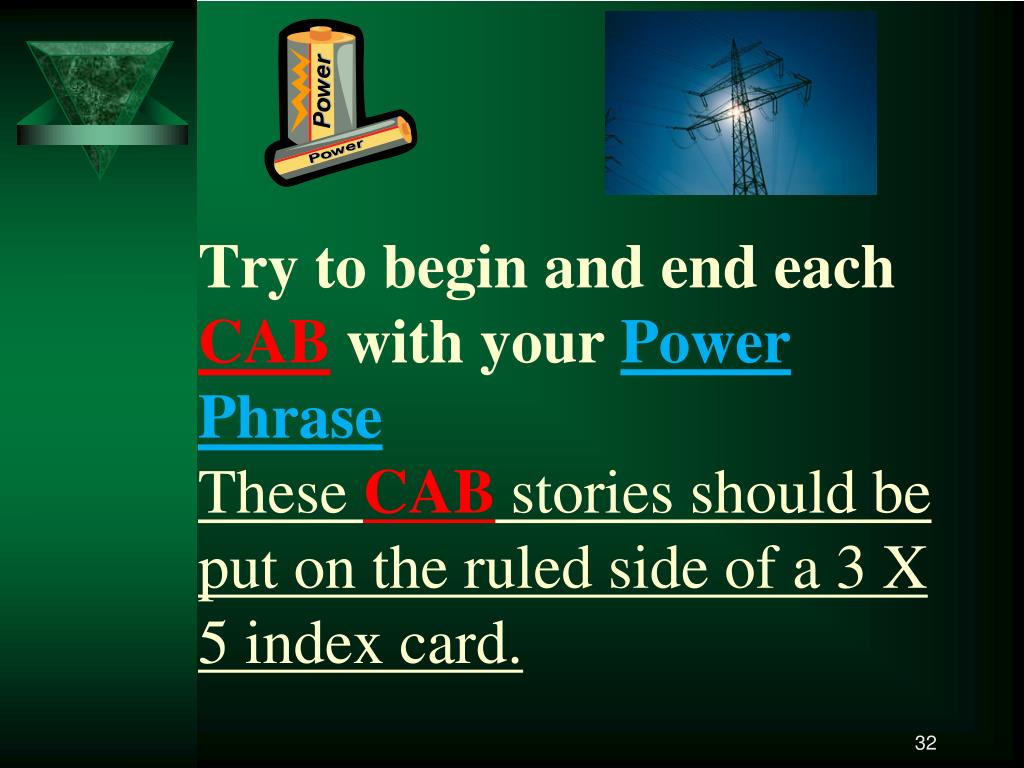 Power

Power

Try to begin and end each CAB with your Power Phrase

These CAB stories should be put on the ruled side of a 3 X 5 index card.

32